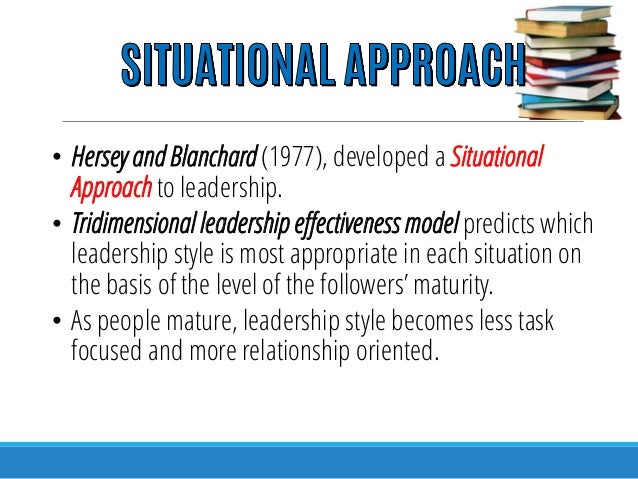 SITUATIONAL APPROACH

• Hersey and Blanchard (1977), developed a Situational Approach to leadership.
• Tridimensional leadership effectiveness model predicts which leadership style is most appropriate in each situation on the basis of the level of the followers' maturity.
• As people mature, leadership style becomes less task focused and more relationship oriented.